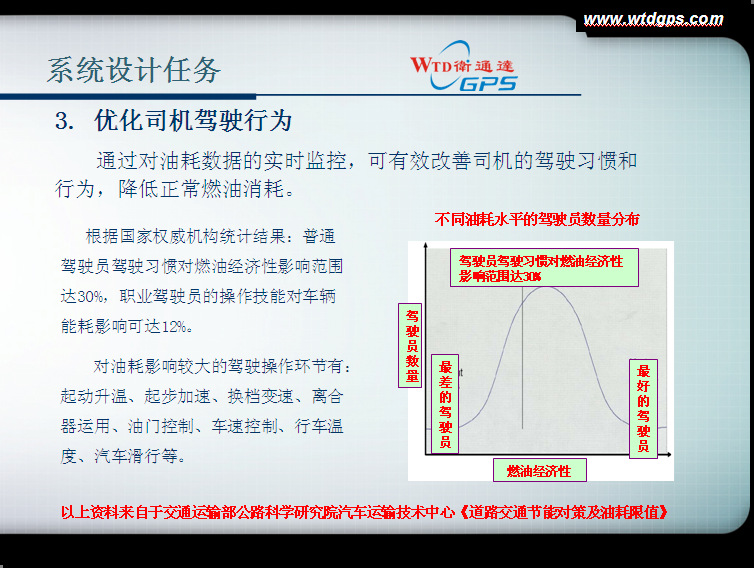 www.wtdgps.com

系统设计任务

WTD衛通達 GPS

3. 优化司机驾驶行为

通过对油耗数据的实时监控，可有效改善司机的驾驶习惯和行为，降低正常燃油消耗。

根据国家权威机构统计结果：普通驾驶员驾驶习惯对燃油经济性影响范围达30%，职业驾驶员的操作技能对车辆能耗影响可达12%。

对油耗影响较大的驾驶操作环节有：起动升温、起步加速、换档变速、离合器运用、油门控制、车速控制、行车温度、汽车滑行等。

不同油耗水平的驾驶员数量分布

驾驶员驾驶习惯对燃油经济性影响范围达30%

驾驶员数量

最差的驾驶员

最好的驾驶员

燃油经济性

以上资料来自于交通运输部公路科学研究院汽车运输技术中心《道路交通节能对策及油耗限值》